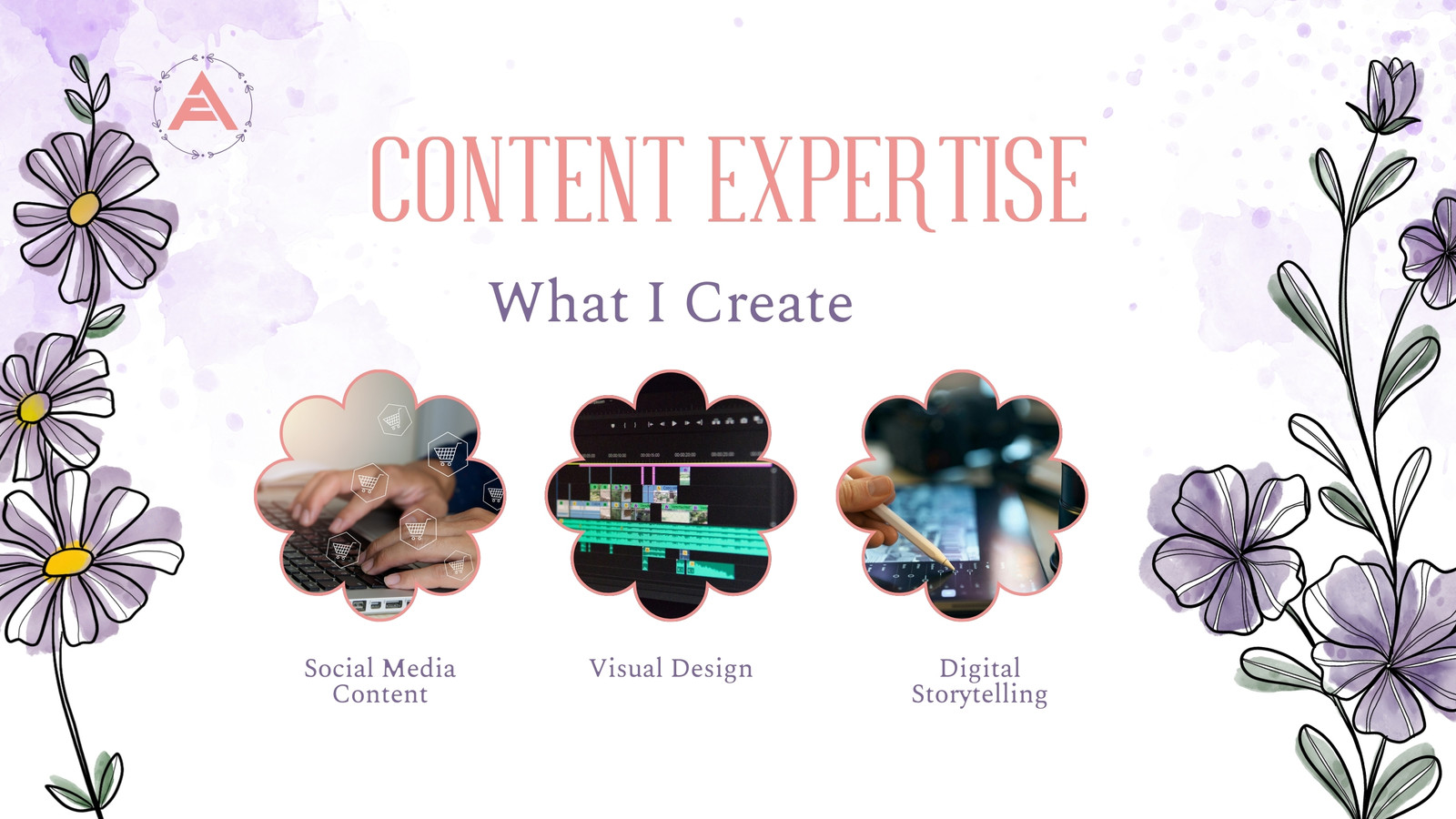 CONTENT EXPERTISE

What I Create

Social Media Content

Visual Design

Digital Storytelling